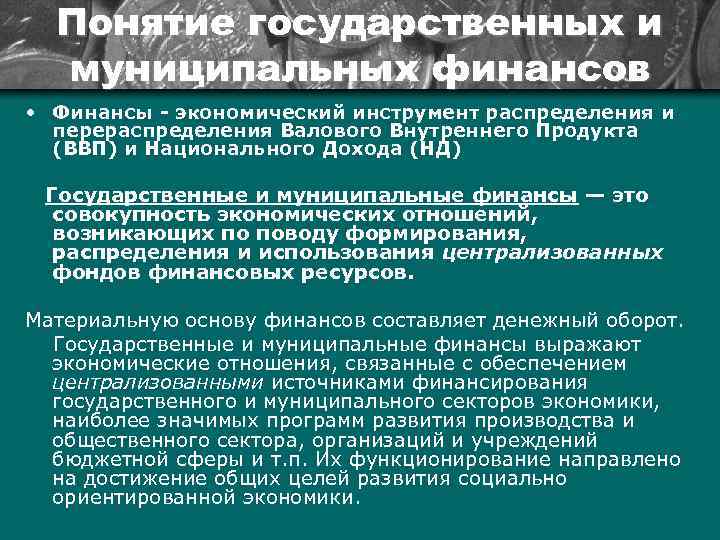 Понятие государственных и муниципальных финансов

• Финансы - экономический инструмент распределения и перераспределения Валового Внутреннего Продукта (ВВП) и Национального Дохода (НД)

Государственные и муниципальные финансы — это совокупность экономических отношений, возникающих по поводу формирования, распределения и использования централизованных фондов финансовых ресурсов.

Материальную основу финансов составляет денежный оборот. Государственные и муниципальные финансы выражают экономические отношения, связанные с обеспечением централизованными источниками финансирования государственного и муниципального секторов экономики, наиболее значимых программ развития производства и общественного сектора, организаций и учреждений бюджетной сферы и т.п. Их функционирование направлено на достижение общих целей развития социально ориентированной экономики.